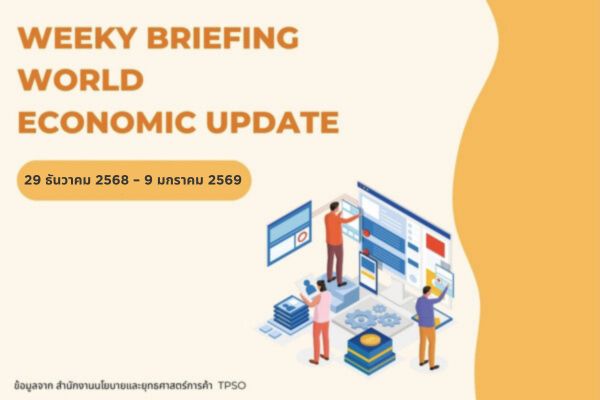 WEEKY BRIEFING
WORLD
ECONOMIC UPDATE

29 ธันวาคม 2568 – 9 มกราคม 2569

ข้อมูลจาก สำนักงานนโยบายและยุทธศาสตร์การค้า TPSO